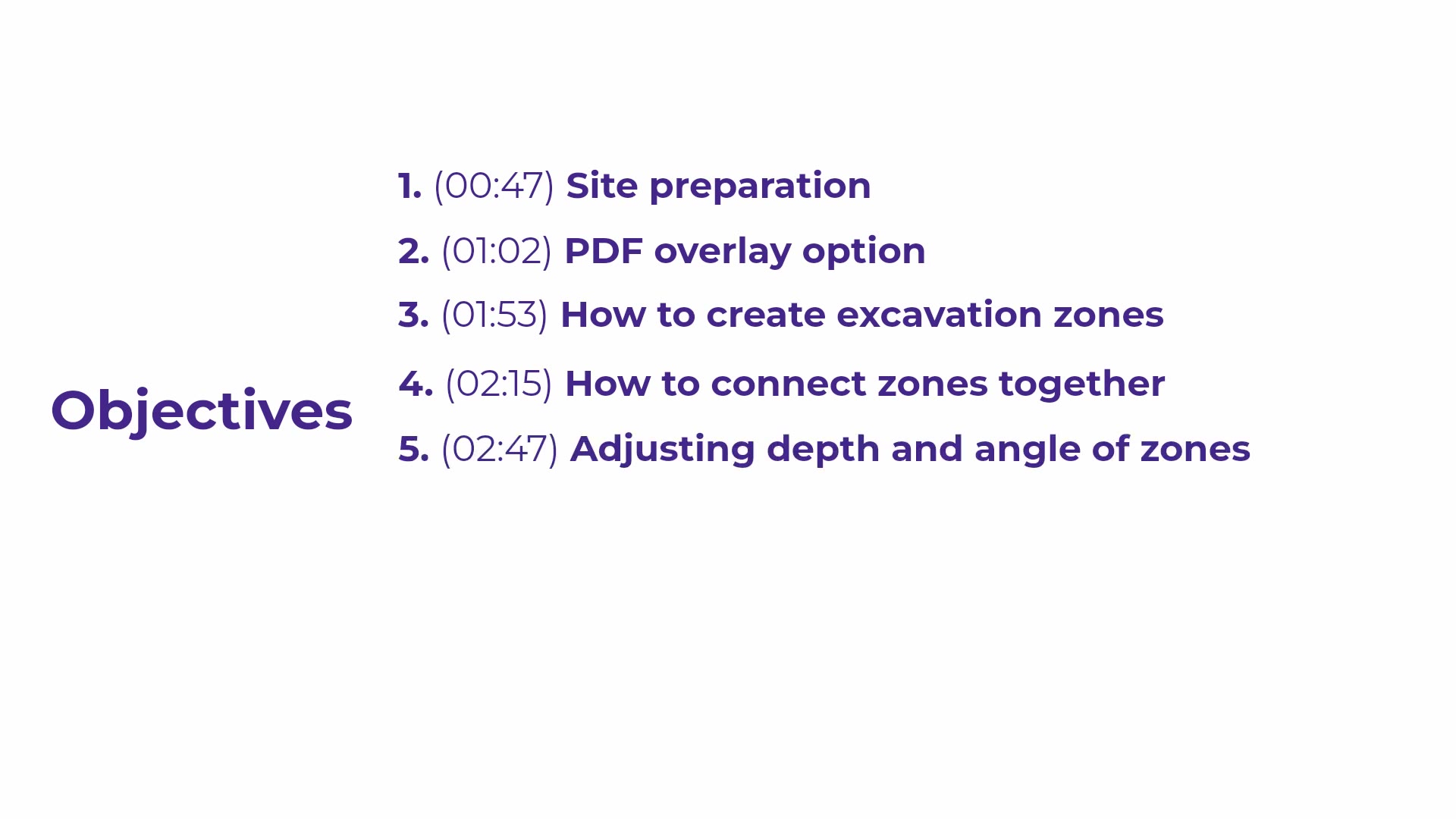 Objectives

1. (00:47) Site preparation

2. (01:02) PDF overlay option

3. (01:53) How to create excavation zones

4. (02:15) How to connect zones together

5. (02:47) Adjusting depth and angle of zones